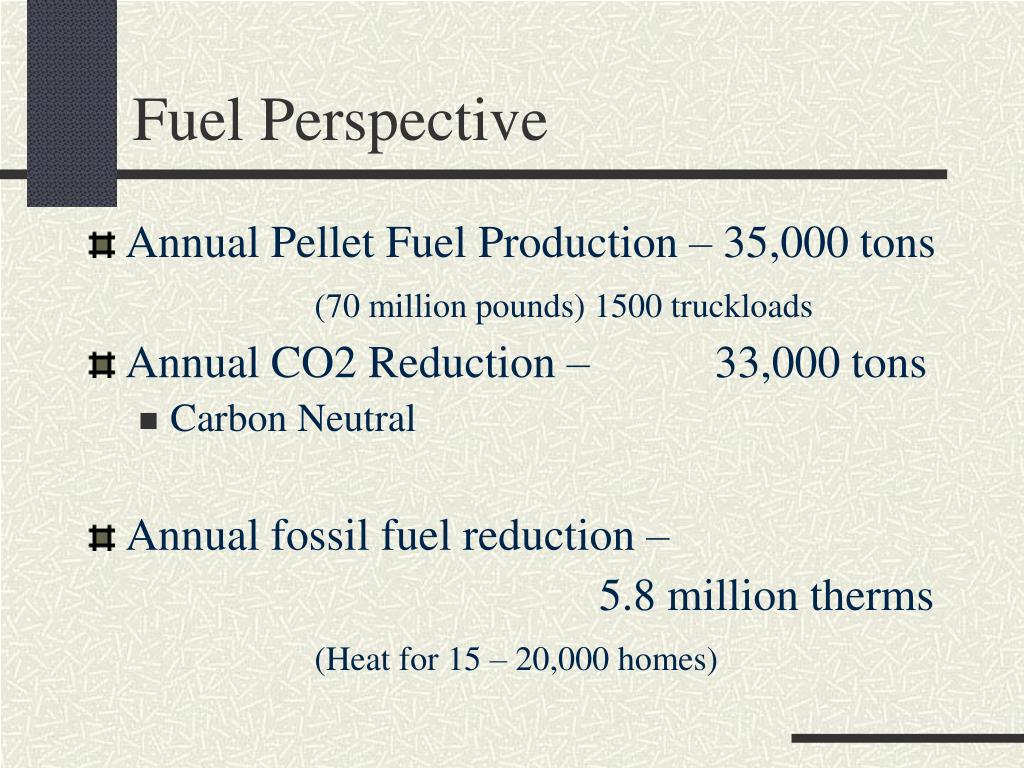 Fuel Perspective

Annual Pellet Fuel Production – 35,000 tons

(70 million pounds) 1500 truckloads

Annual CO2 Reduction – 33,000 tons

Carbon Neutral

Annual fossil fuel reduction –

5.8 million therms

(Heat for 15 – 20,000 homes)